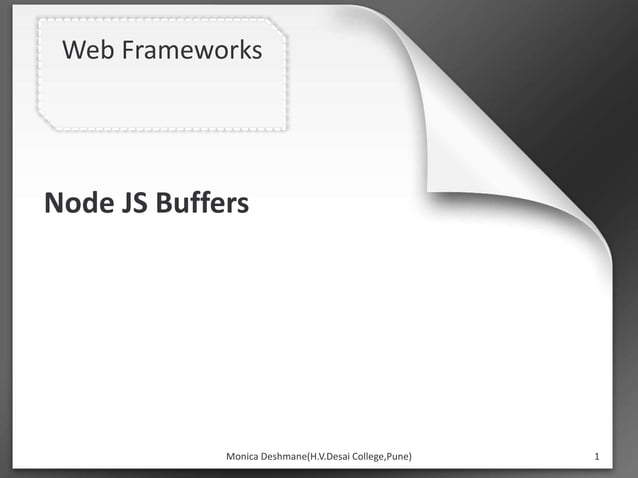 Web Frameworks

Node JS Buffers

Monica Deshmane(H.V.Desai College,Pune)

1